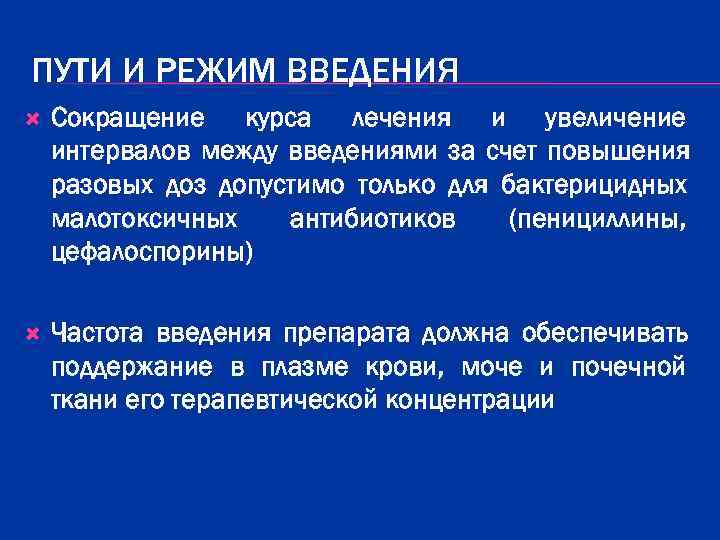 ПУТИ И РЕЖИМ ВВЕДЕНИЯ

Сокращение курса лечения и увеличение интервалов между введениями за счет повышения разовых доз допустимо только для бактерицидных малотоксичных антибиотиков (пенициллины, цефалоспорины)

Частота введения препарата должна обеспечивать поддержание в плазме крови, моче и почечной ткани его терапевтической концентрации